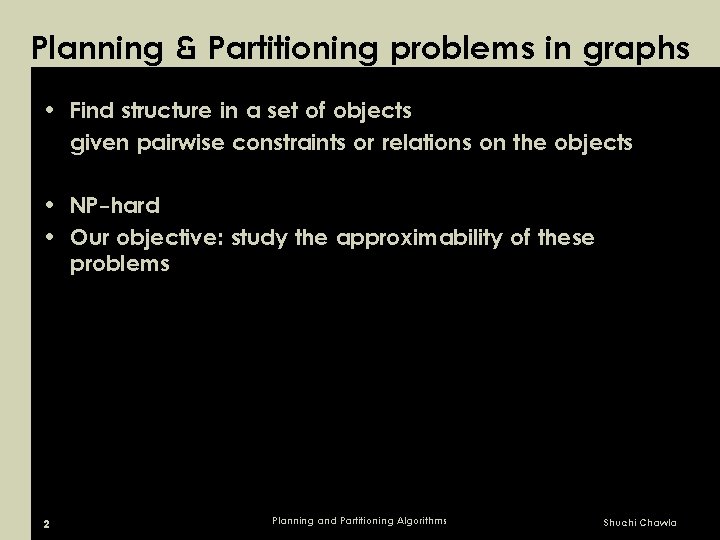 Planning & Partitioning problems in graphs

• Find structure in a set of objects
given pairwise constraints or relations on the objects

• NP-hard
• Our objective: study the approximability of these problems

2

Planning and Partitioning Algorithms

Shuchi Chawla